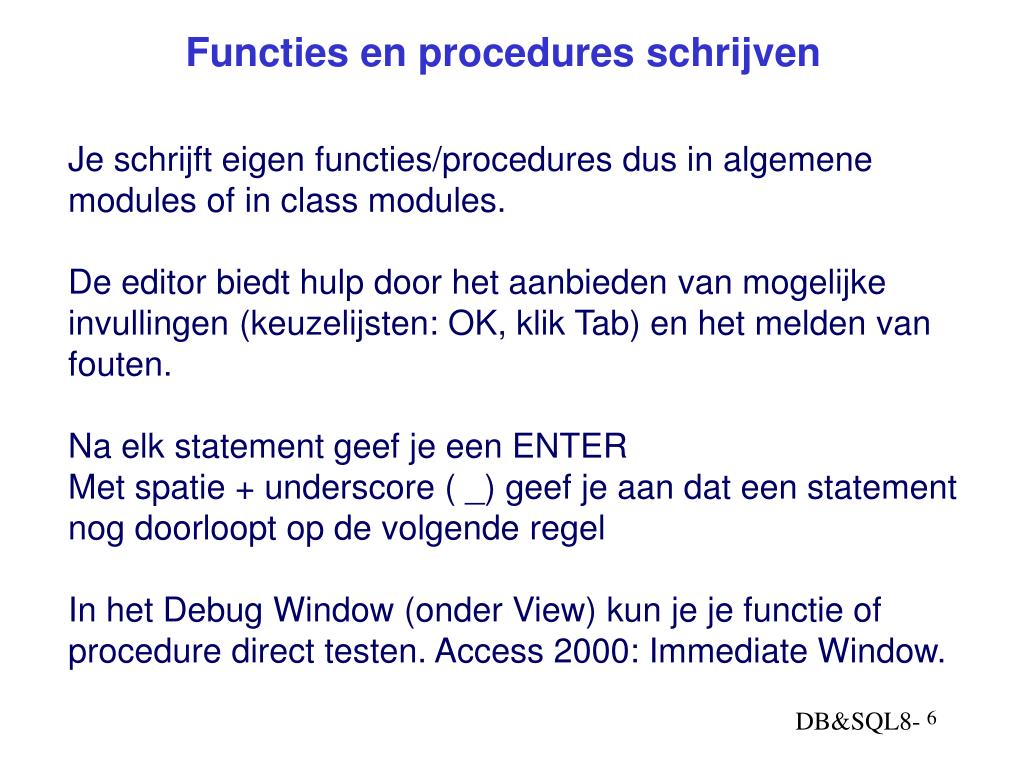 Functies en procedures schrijven

Je schrijft eigen functies/procedures dus in algemene modules of in class modules.

De editor biedt hulp door het aanbieden van mogelijke invullingen (keuzelijsten: OK, klik Tab) en het melden van fouten.

Na elk statement geef je een ENTER
Met spatie + underscore ( _) geef je aan dat een statement nog doorloopt op de volgende regel

In het Debug Window (onder View) kun je je functie of procedure direct testen. Access 2000: Immediate Window.

DB&SQL8- 6